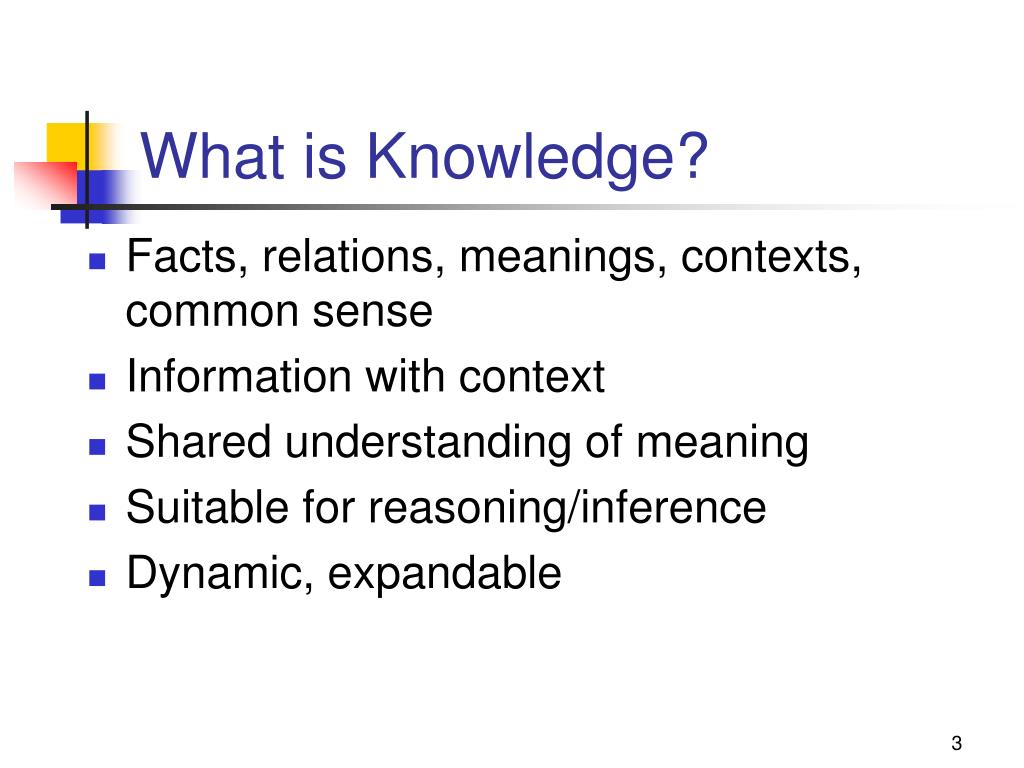 What is Knowledge?

- Facts, relations, meanings, contexts, common sense
- Information with context
- Shared understanding of meaning
- Suitable for reasoning/inference
- Dynamic, expandable

3